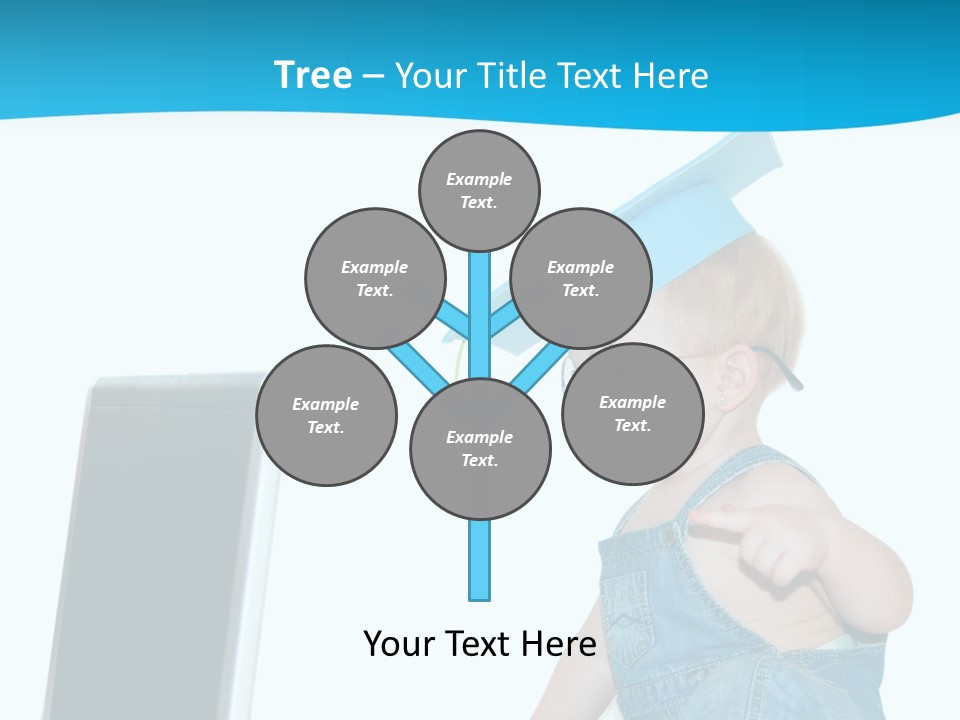 Tree – Your Title Text Here

Example Text.

Example Text.

Example Text.

Example Text.

Example Text.

Example Text.

Your Text Here